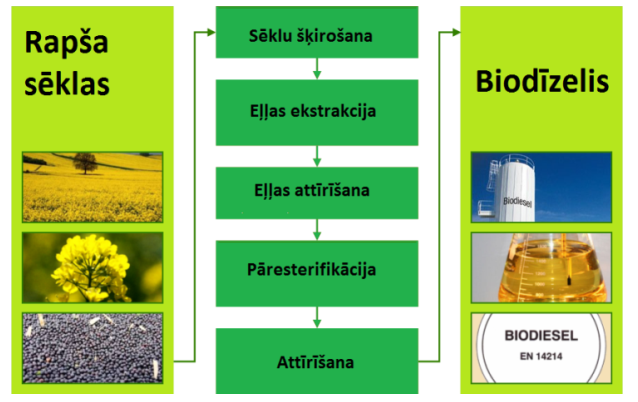 Rapša sēklas

Sēklu šķirošana

Eļļas ekstrakcija

Eļļas attīrīšana

Pāresterifikācija

Attīrīšana

Biodīzelis

Biodiesel

BIODIESEL
EN 14214